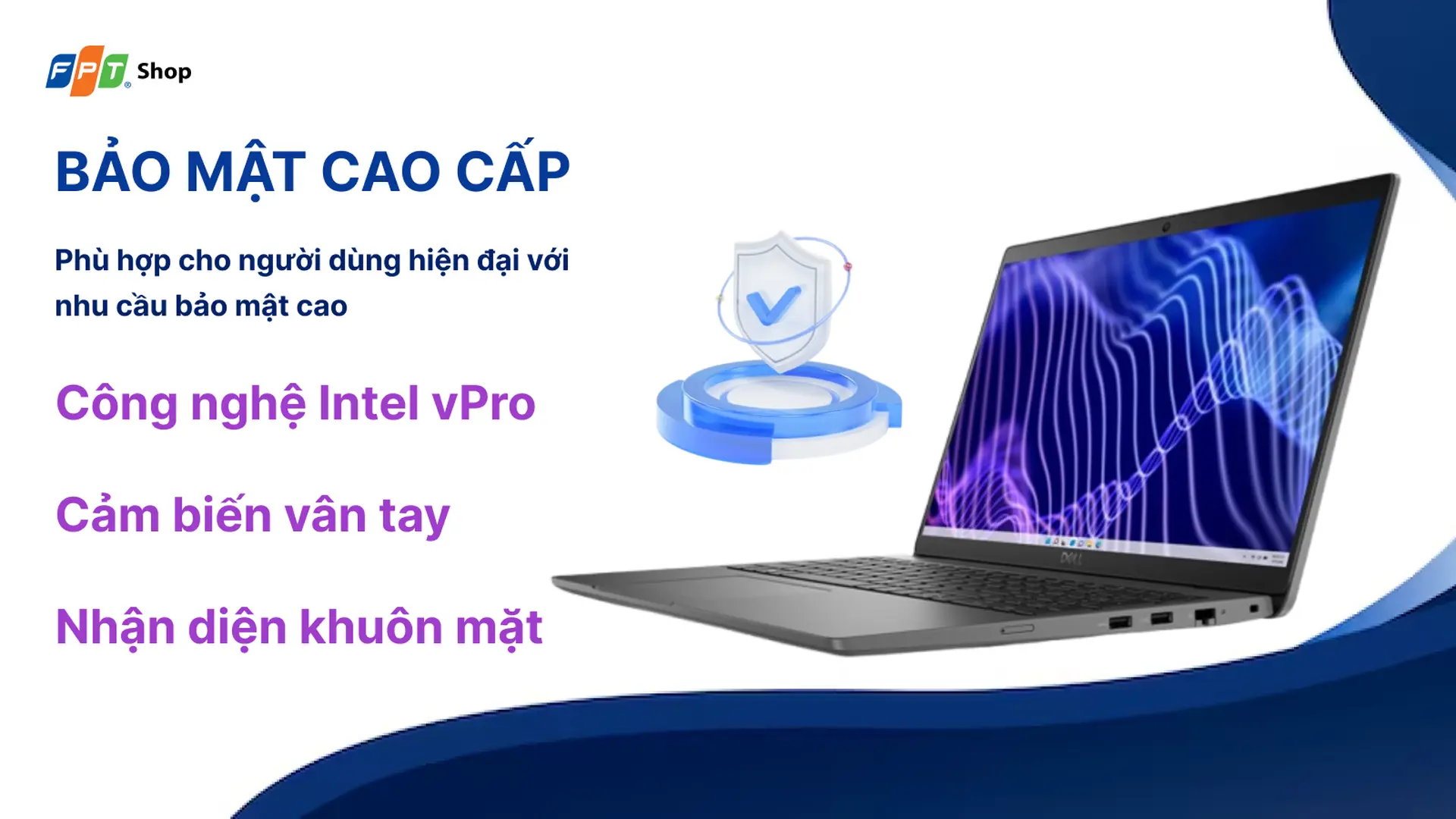 FPT Shop

BẢO MẬT CAO CẤP

Phù hợp cho người dùng hiện đại với nhu cầu bảo mật cao

Công nghệ Intel vPro

Cảm biến vân tay

Nhận diện khuôn mặt

DELL